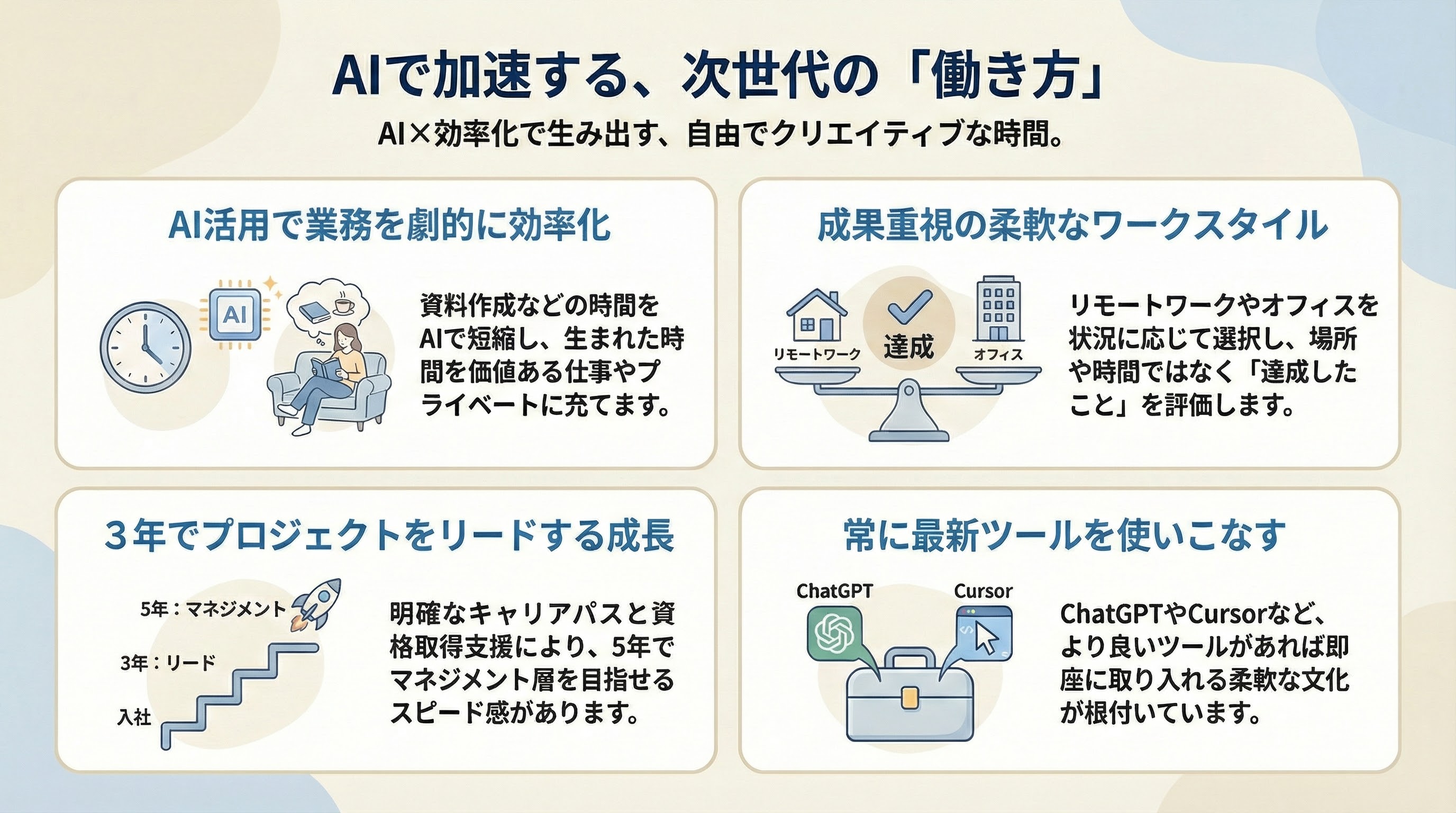 AIで加速する、次世代の「働き方」

AI×効率化で生み出す、自由でクリエイティブな時間。

AI活用で業務を劇的に効率化

AI

資料作成などの時間をAIで短縮し、生まれた時間を価値ある仕事やプライベートに充てます。

成果重視の柔軟なワークスタイル

リモートワーク

達成

オフィス

リモートワークやオフィスを状況に応じて選択し、場所や時間ではなく「達成したこと」を評価します。

3年でプロジェクトをリードする成長

5年：マネジメント

3年：リード

入社

明確なキャリアパスと資格取得支援により、5年でマネジメント層を目指せるスピード感があります。

常に最新ツールを使いこなす

ChatGPT

Cursor

ChatGPTやCursorなど、より良いツールがあれば即座に取り入れる柔軟な文化が根付いています。